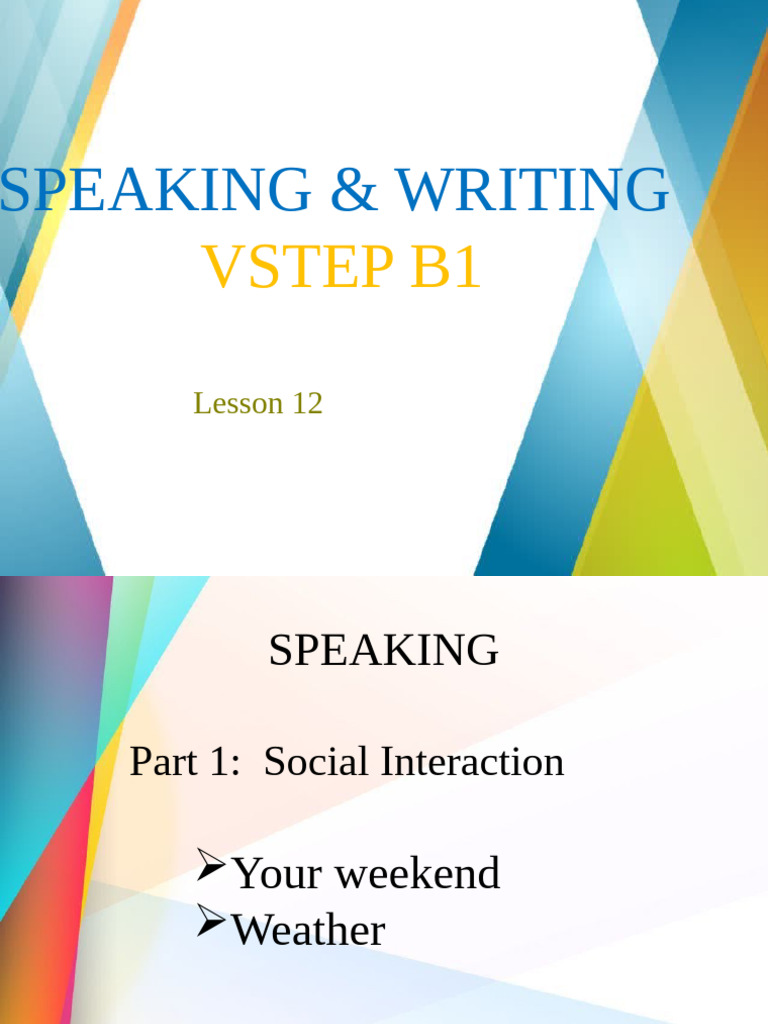 SPEAKING & WRITING
VSTEP B1

Lesson 12

SPEAKING

Part 1: Social Interaction

➢Your weekend
➢Weather